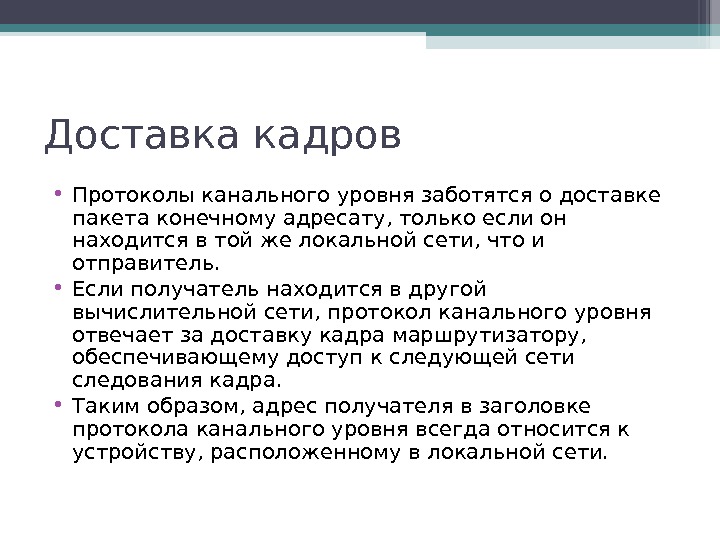 Доставка кадров

• Протоколы канального уровня заботятся о доставке пакета конечному адресату, только если он находится в той же локальной сети, что и отправитель.
• Если получатель находится в другой вычислительной сети, протокол канального уровня отвечает за доставку кадра маршрутизатору, обеспечивающему доступ к следующей сети следования кадра.
• Таким образом, адрес получателя в заголовке протокола канального уровня всегда относится к устройству, расположенному в локальной сети.